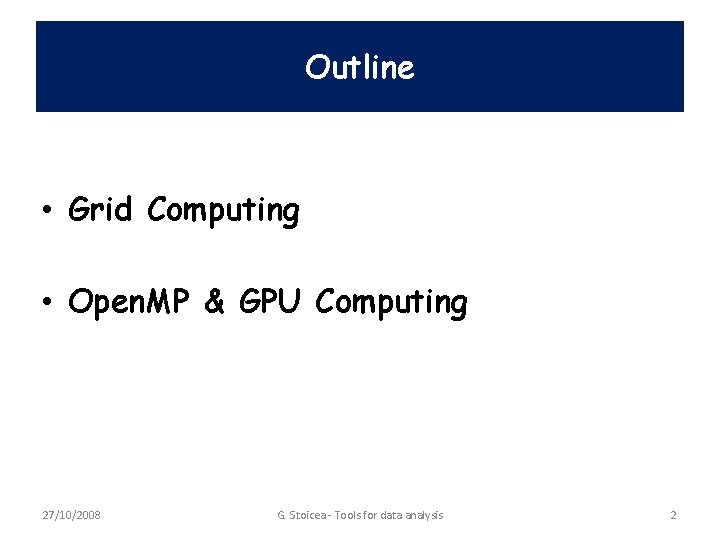 Outline

• Grid Computing

• OpenMP & GPU Computing

27/10/2008

G. Stoicea - Tools for data analysis

2